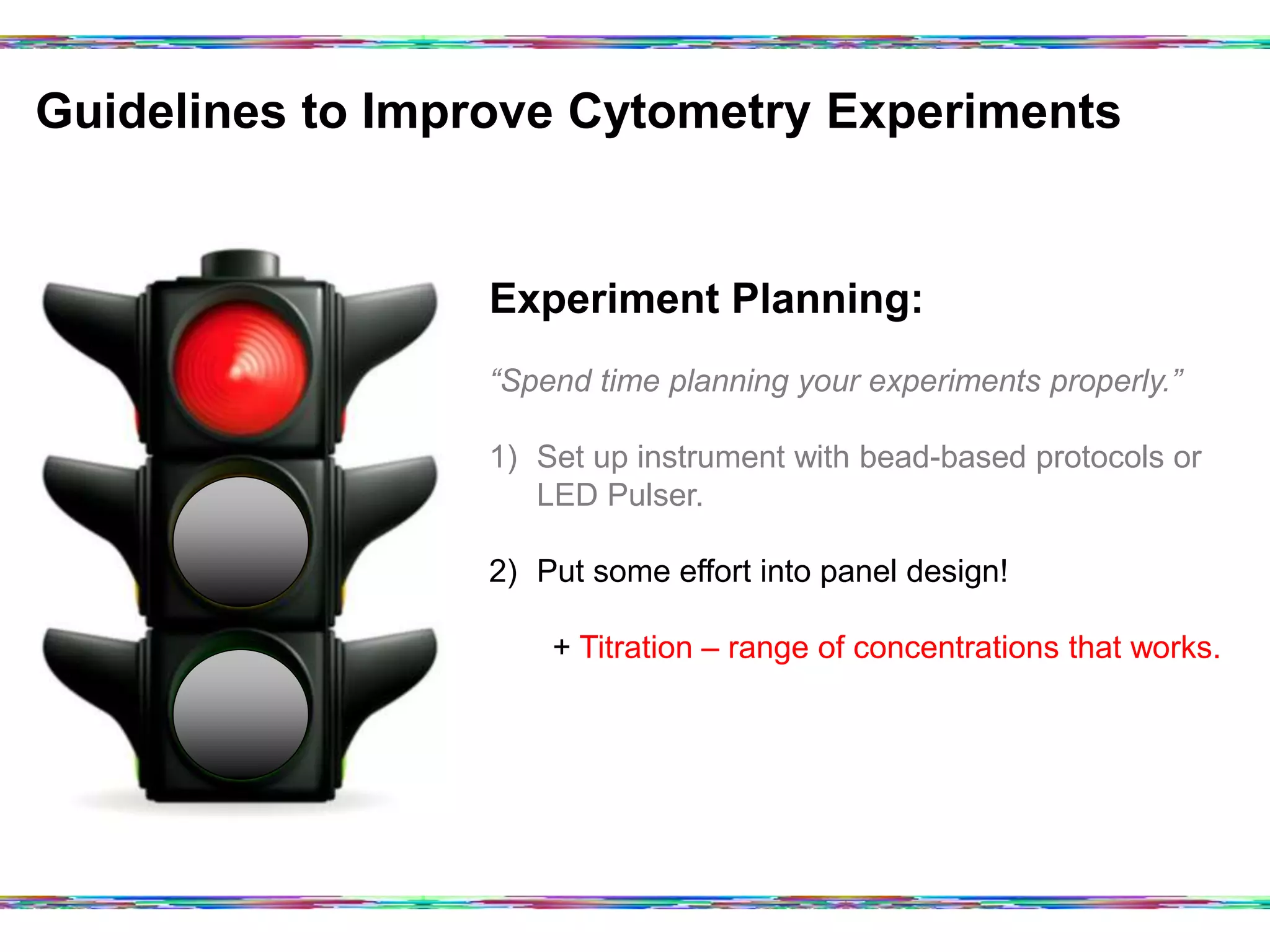 Guidelines to Improve Cytometry Experiments

Experiment Planning:

“Spend time planning your experiments properly.”

1) Set up instrument with bead-based protocols or LED Pulser.

2) Put some effort into panel design!

+ Titration – range of concentrations that works.